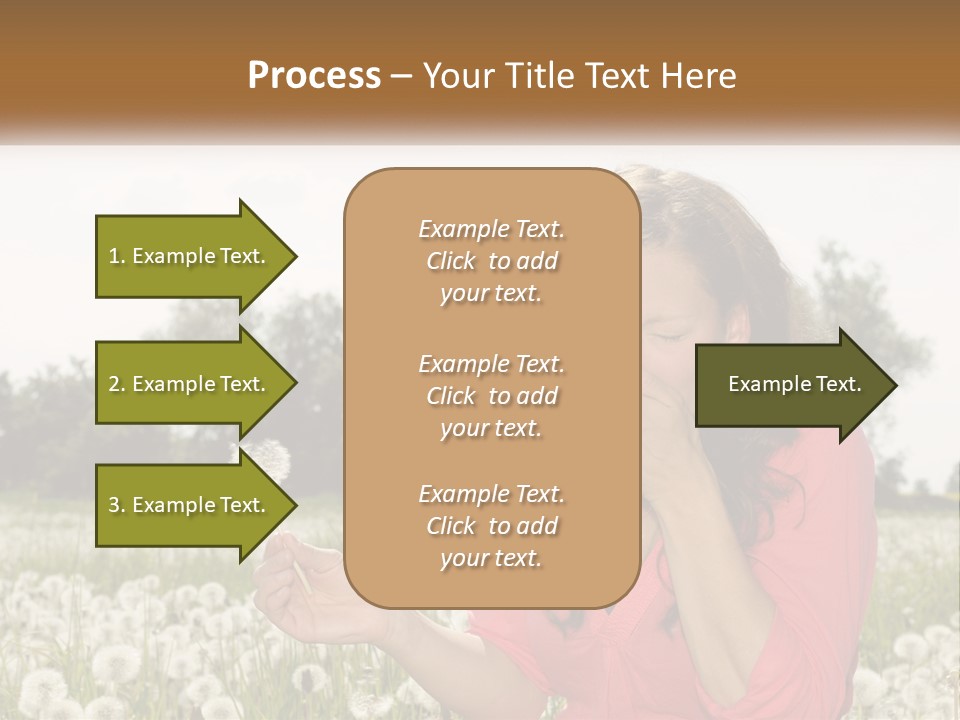 Process – Your Title Text Here

1. Example Text.

2. Example Text.

3. Example Text.

Example Text. Click to add your text.

Example Text. Click to add your text.

Example Text. Click to add your text.

Example Text.